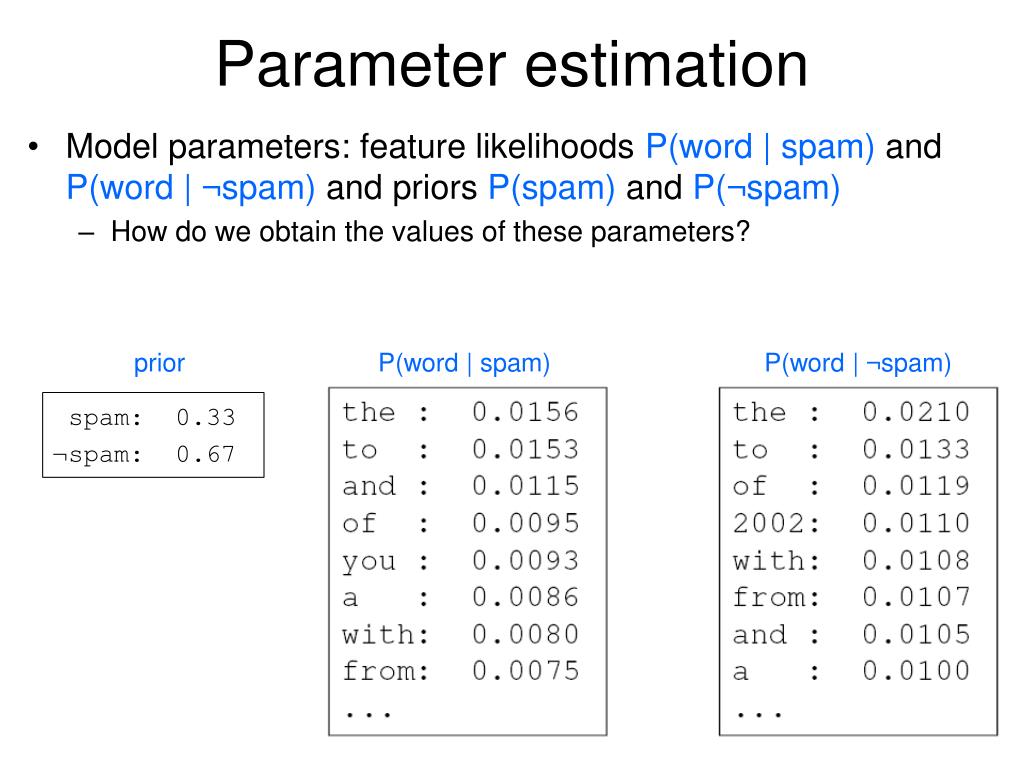 Parameter estimation

• Model parameters: feature likelihoods P(word | spam) and P(word | ¬spam) and priors P(spam) and P(¬spam)

– How do we obtain the values of these parameters?

prior

spam: 0.33
¬spam: 0.67

P(word | spam)

the : 0.0156
to : 0.0153
and : 0.0115
of : 0.0095
you : 0.0093
a : 0.0086
with: 0.0080
from: 0.0075
...

P(word | ¬spam)

the : 0.0210
to : 0.0133
of : 0.0119
2002: 0.0110
with: 0.0108
from: 0.0107
and : 0.0105
a : 0.0100
...